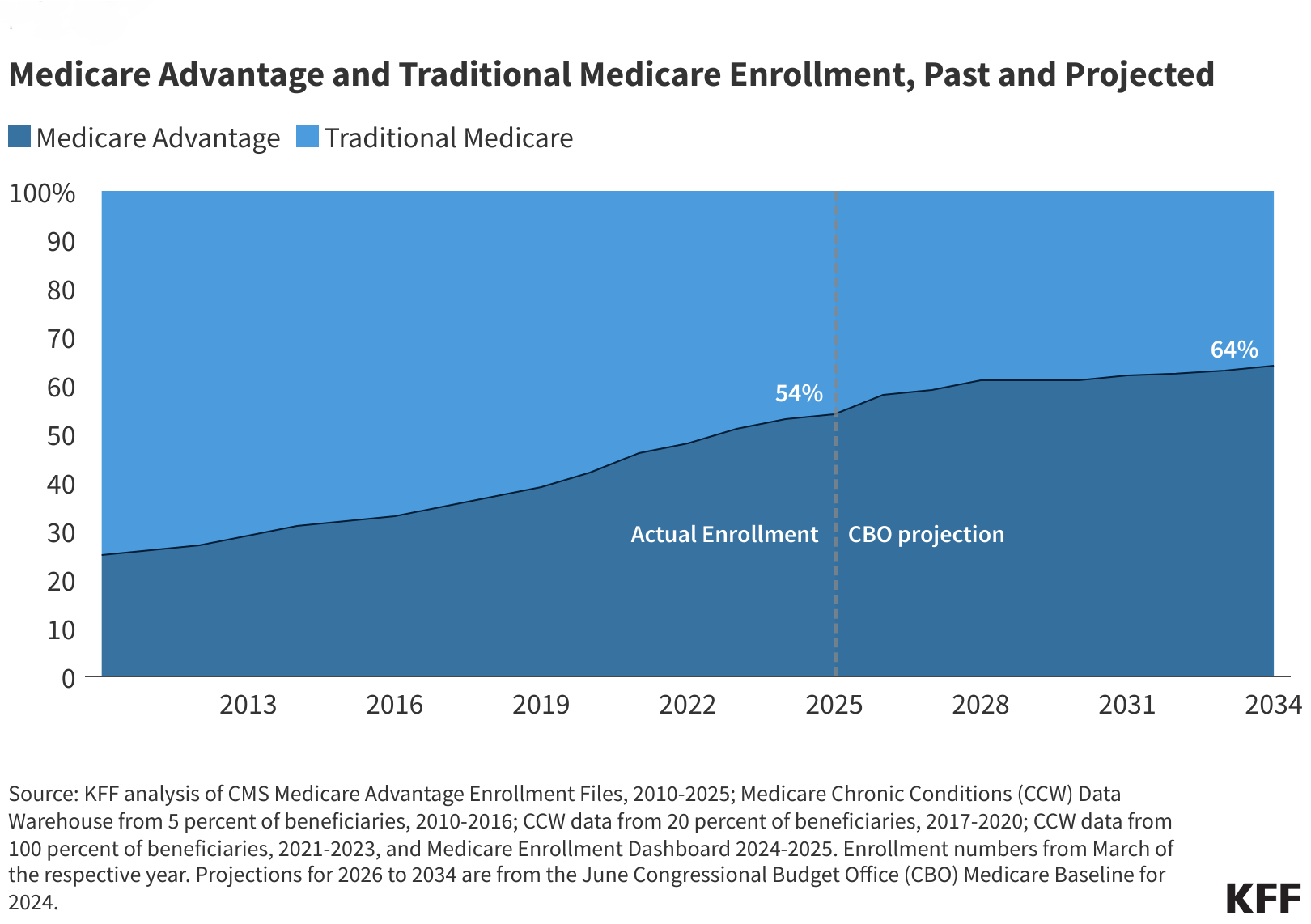 Medicare Advantage and Traditional Medicare Enrollment, Past and Projected

Medicare Advantage Traditional Medicare

100%
90
80
70
60
50
40
30
20
10
0

54%
64%
Actual Enrollment
CBO projection

2013
2016
2019
2022
2025
2028
2031
2034

Source: KFF analysis of CMS Medicare Advantage Enrollment Files, 2010-2025; Medicare Chronic Conditions (CCW) Data Warehouse from 5 percent of beneficiaries, 2010-2016; CCW data from 20 percent of beneficiaries, 2017-2020; CCW data from 100 percent of beneficiaries, 2021-2023, and Medicare Enrollment Dashboard 2024-2025. Enrollment numbers from March of the respective year. Projections for 2026 to 2034 are from the June Congressional Budget Office (CBO) Medicare Baseline for 2024.

KFF